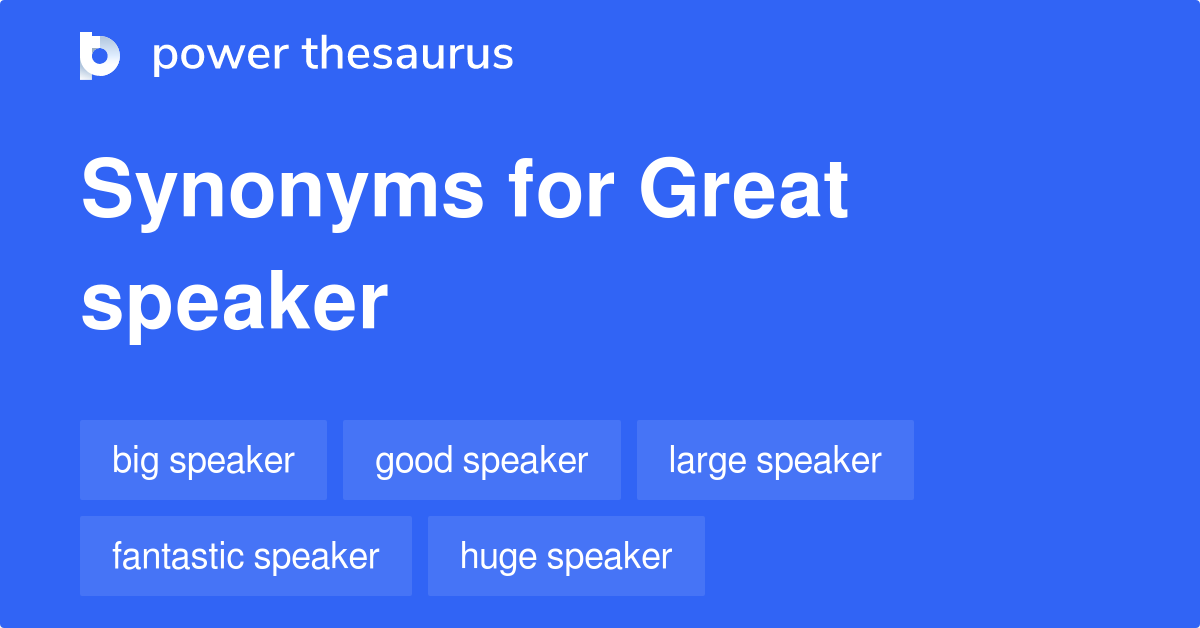 power thesaurus

Synonyms for Great speaker

big speaker
good speaker
large speaker
fantastic speaker
huge speaker